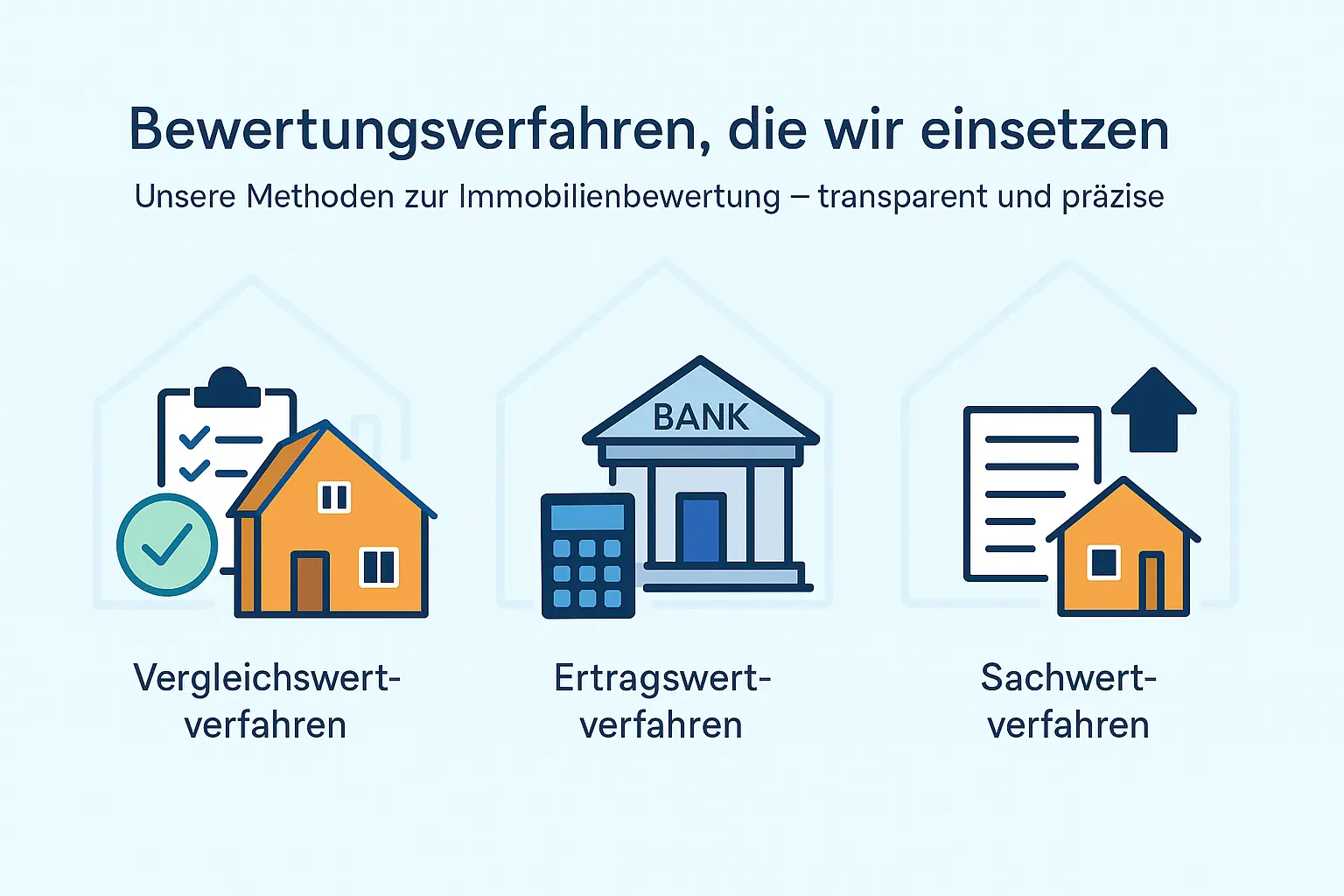 Bewertungsverfahren, die wir einsetzen

Unsere Methoden zur Immobilienbewertung – transparent und präzise

BANK

Vergleichswertverfahren

Ertragswertverfahren

Sachwertverfahren